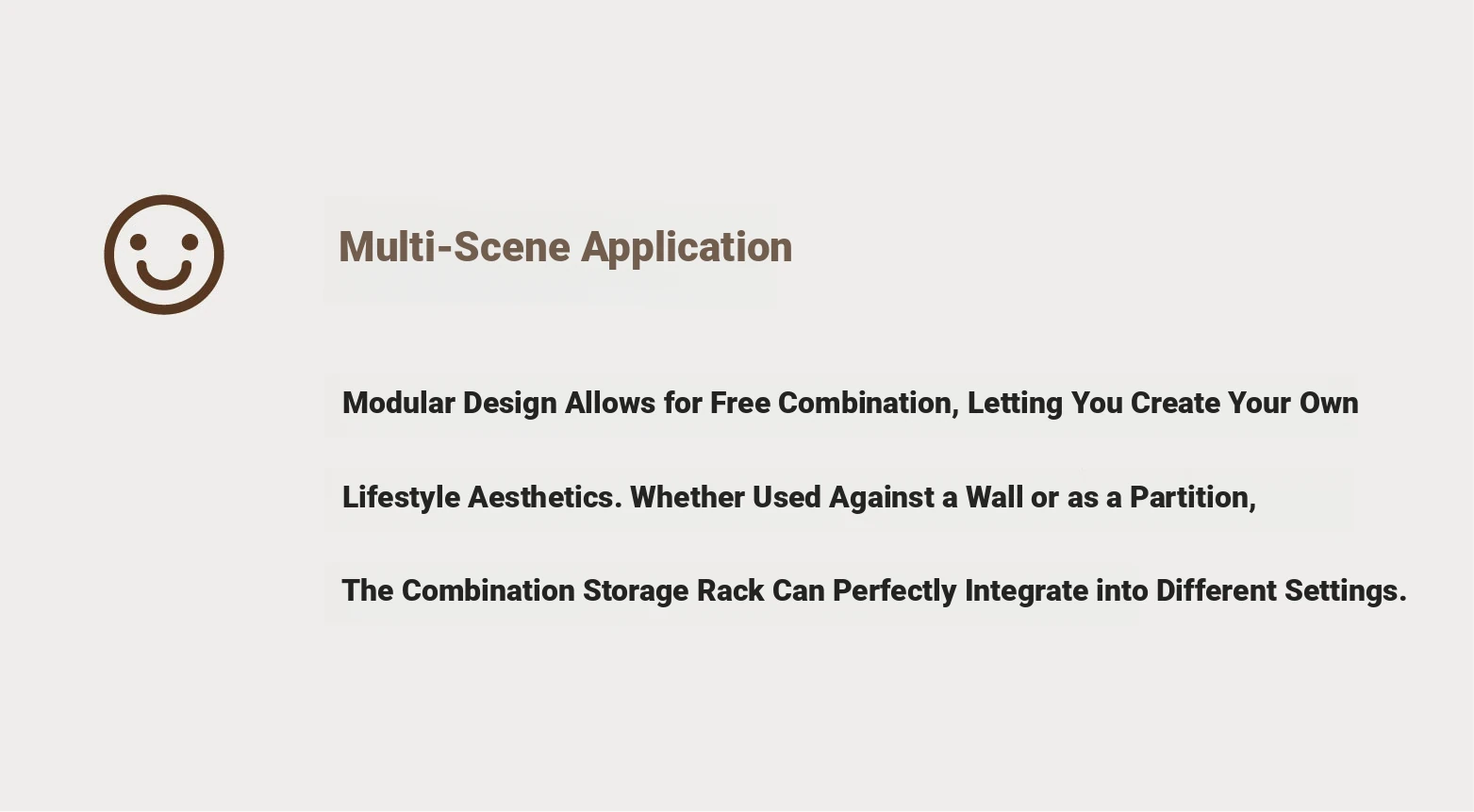 Multi-Scene Application

Modular Design Allows for Free Combination, Letting You Create Your Own Lifestyle Aesthetics. Whether Used Against a Wall or as a Partition, The Combination Storage Rack Can Perfectly Integrate into Different Settings.